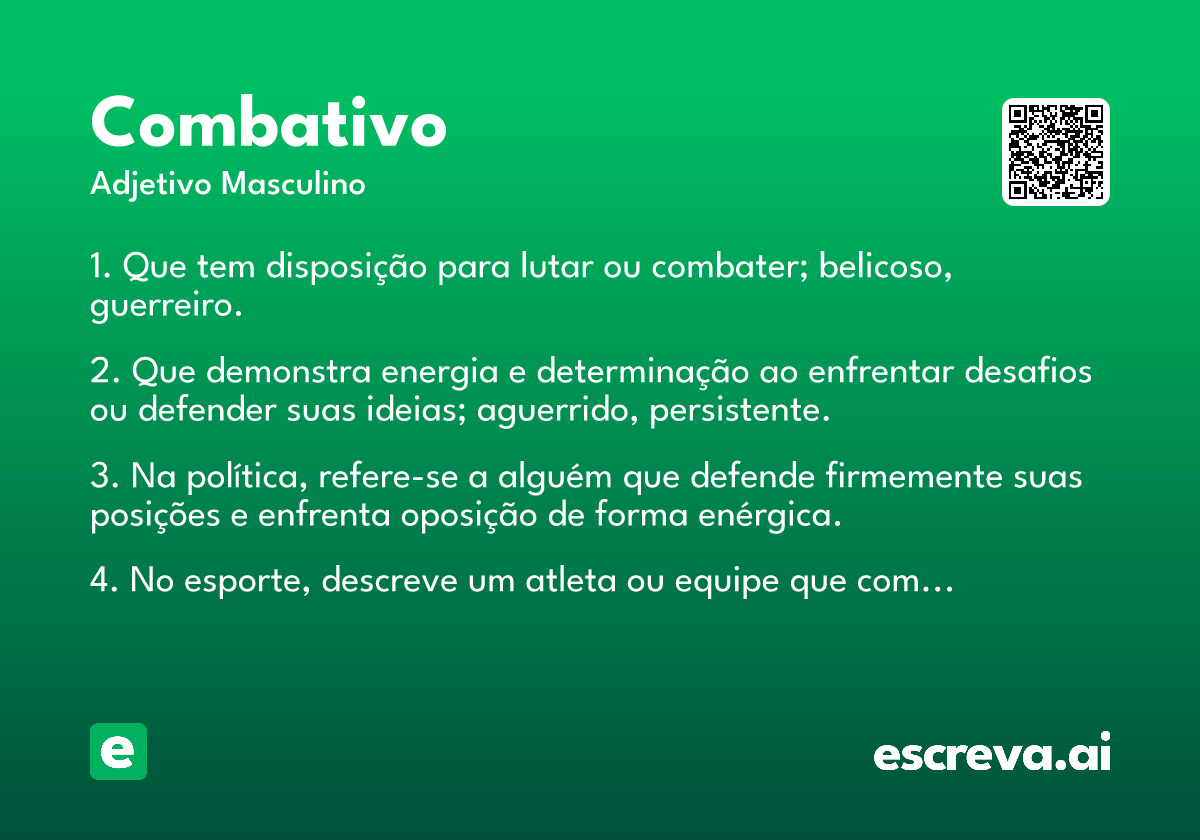 Combativo

Adjetivo Masculino

1. Que tem disposição para lutar ou combater; belicoso, guerreiro.

2. Que demonstra energia e determinação ao enfrentar desafios ou defender suas ideias; aguerrido, persistente.

3. Na política, refere-se a alguém que defende firmemente suas posições e enfrenta oposição de forma enérgica.

4. No esporte, descreve um atleta ou equipe que com…

e

escreva.ai